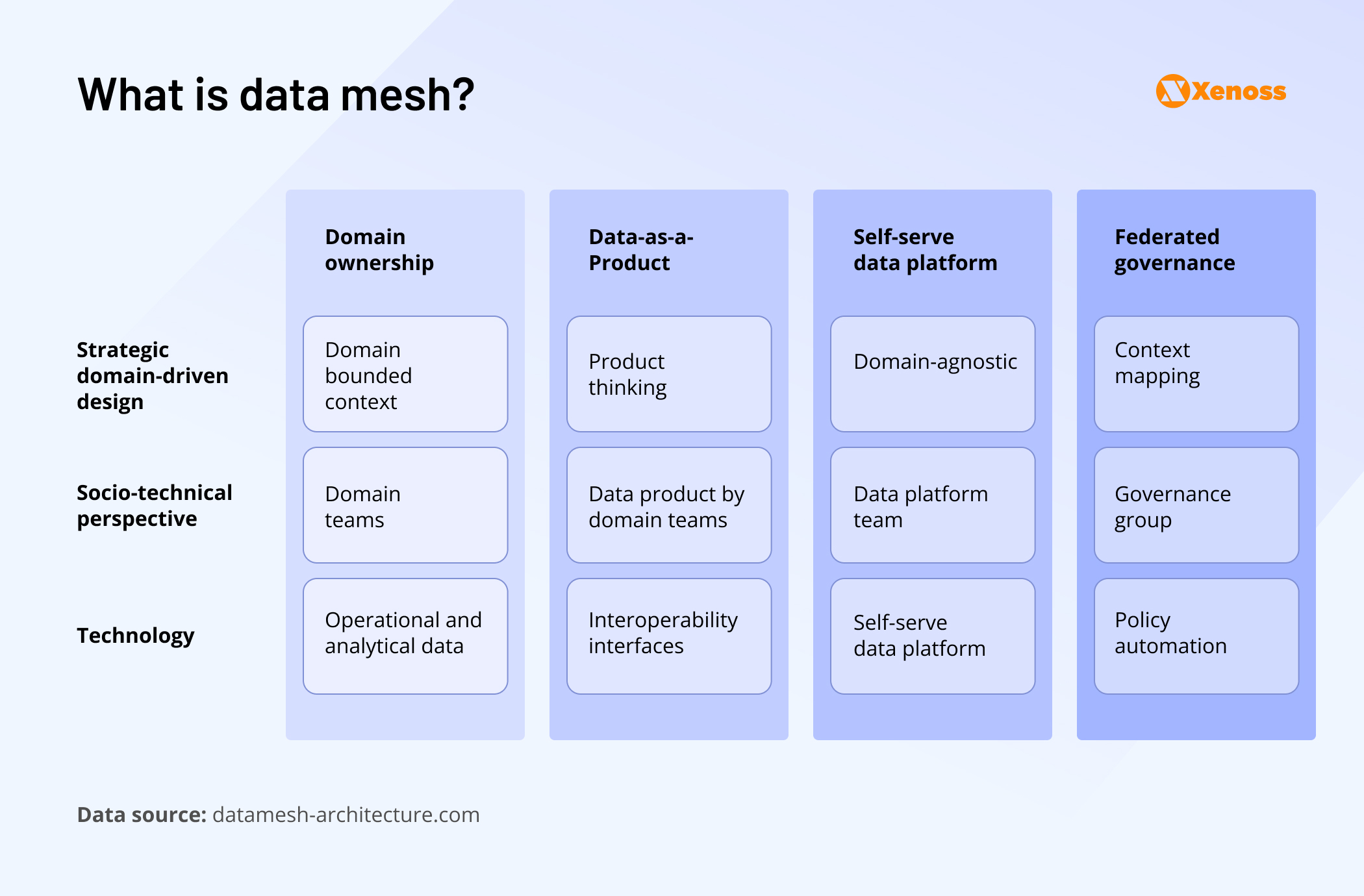 What is data mesh?

Xenoss

| | Domain ownership | Data-as-a-Product | Self-serve data platform | Federated governance |
|---|---|---|---|---|
| Strategic domain-driven design | Domain bounded context | Product thinking | Domain-agnostic | Context mapping |
| Socio-technical perspective | Domain teams | Data product by domain teams | Data platform team | Governance group |
| Technology | Operational and analytical data | Interoperability interfaces | Self-serve data platform | Policy automation |

Data source: datamesh-architecture.com